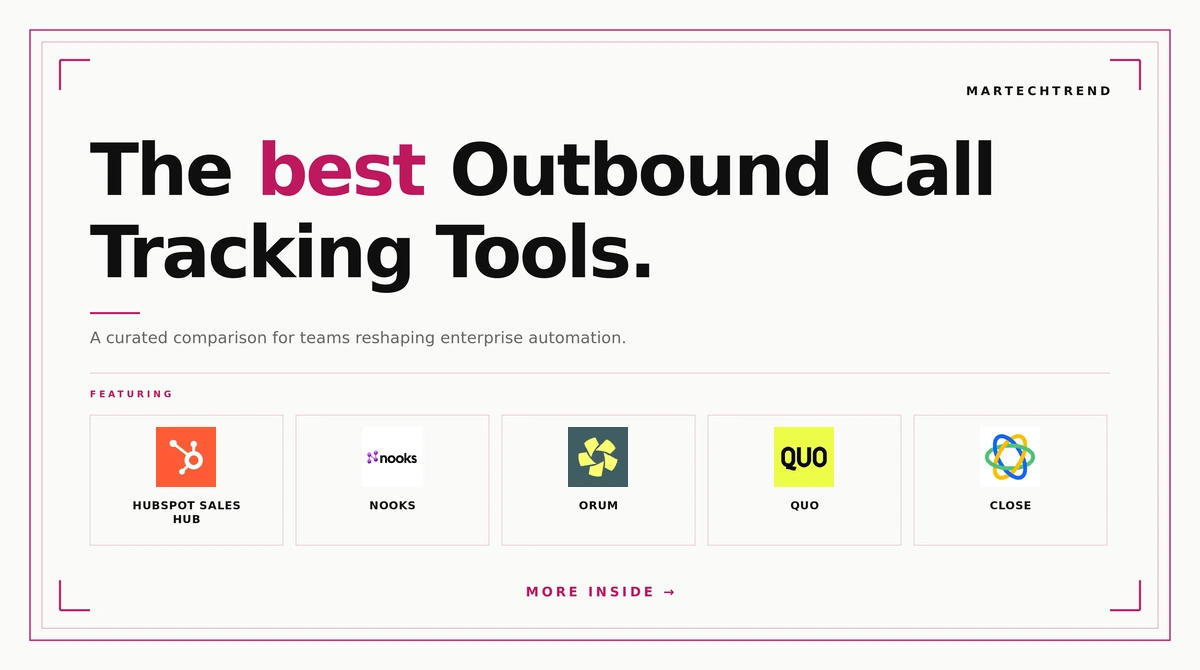 MARTECHTREND

The best Outbound Call Tracking Tools.

A curated comparison for teams reshaping enterprise automation.

FEATURING

HUBSPOT SALES HUB

nooks

NOOKS

ORUM

QUO

QUO

CLOSE

MORE INSIDE →